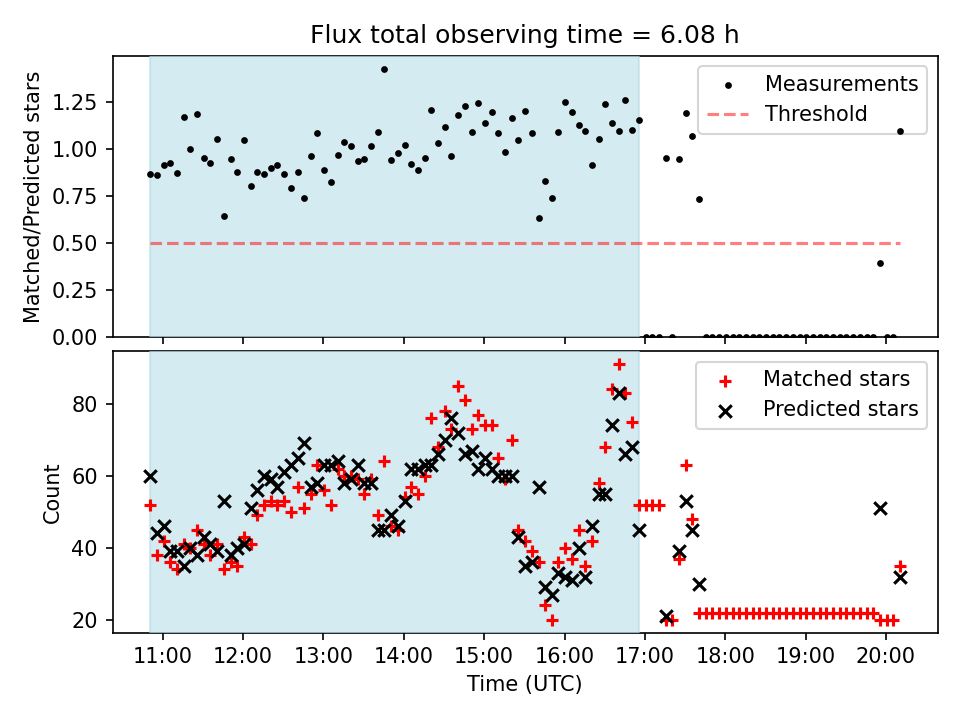 Flux total observing time = 6.08 h

Matched/Predicted stars

1.25
1.00
0.75
0.50
0.25
0.00

Measurements
Threshold

Count

80
60
40
20

Matched stars
Predicted stars

11:00
12:00
13:00
14:00
15:00
16:00
17:00
18:00
19:00
20:00

Time (UTC)